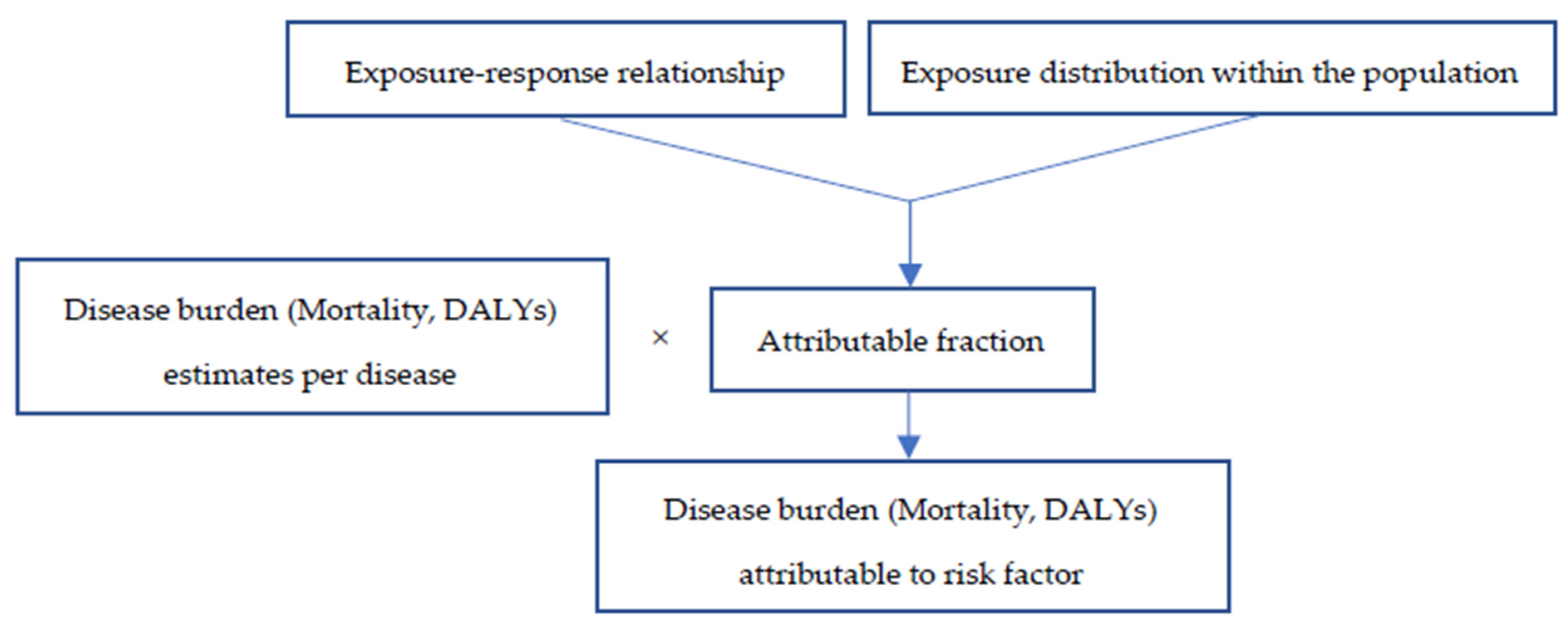 Exposure-response relationship

Exposure distribution within the population

Disease burden (Mortality, DALYs) estimates per disease

×

Attributable fraction

Disease burden (Mortality, DALYs) attributable to risk factor